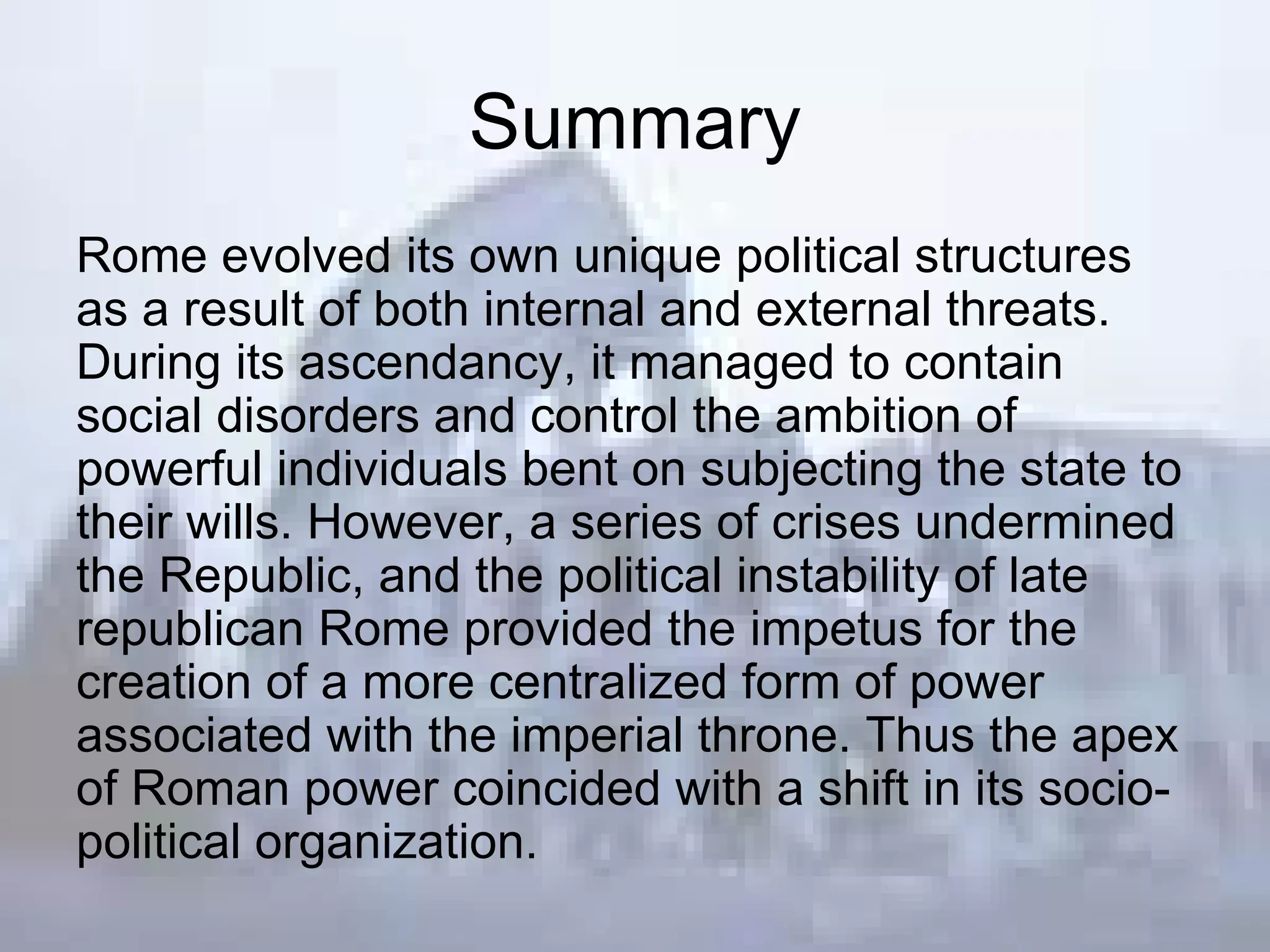 Summary

Rome evolved its own unique political structures as a result of both internal and external threats. During its ascendancy, it managed to contain social disorders and control the ambition of powerful individuals bent on subjecting the state to their wills. However, a series of crises undermined the Republic, and the political instability of late republican Rome provided the impetus for the creation of a more centralized form of power associated with the imperial throne. Thus the apex of Roman power coincided with a shift in its socio-political organization.